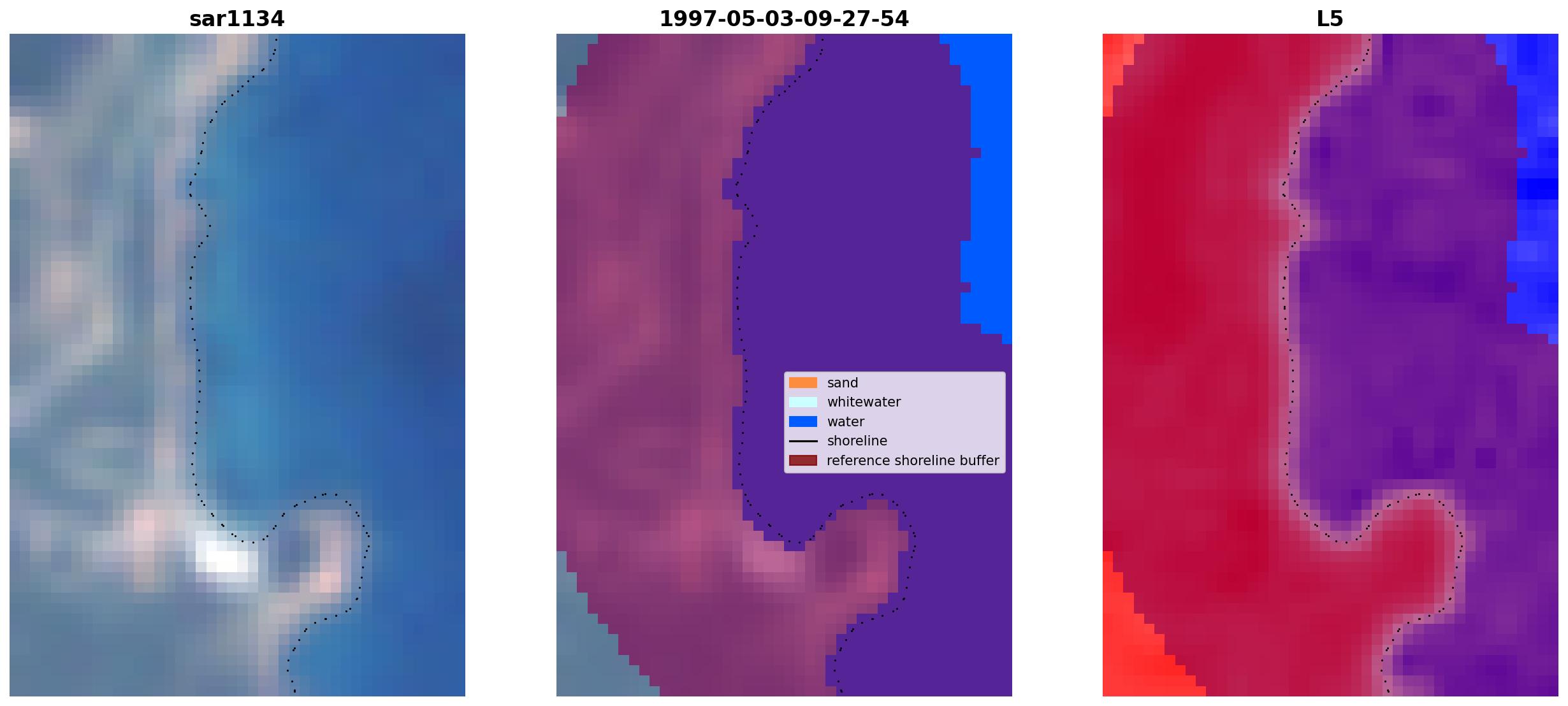 sar1134

1997-05-03-09-27-54

sand
whitewater
water
shoreline
reference shoreline buffer

L5